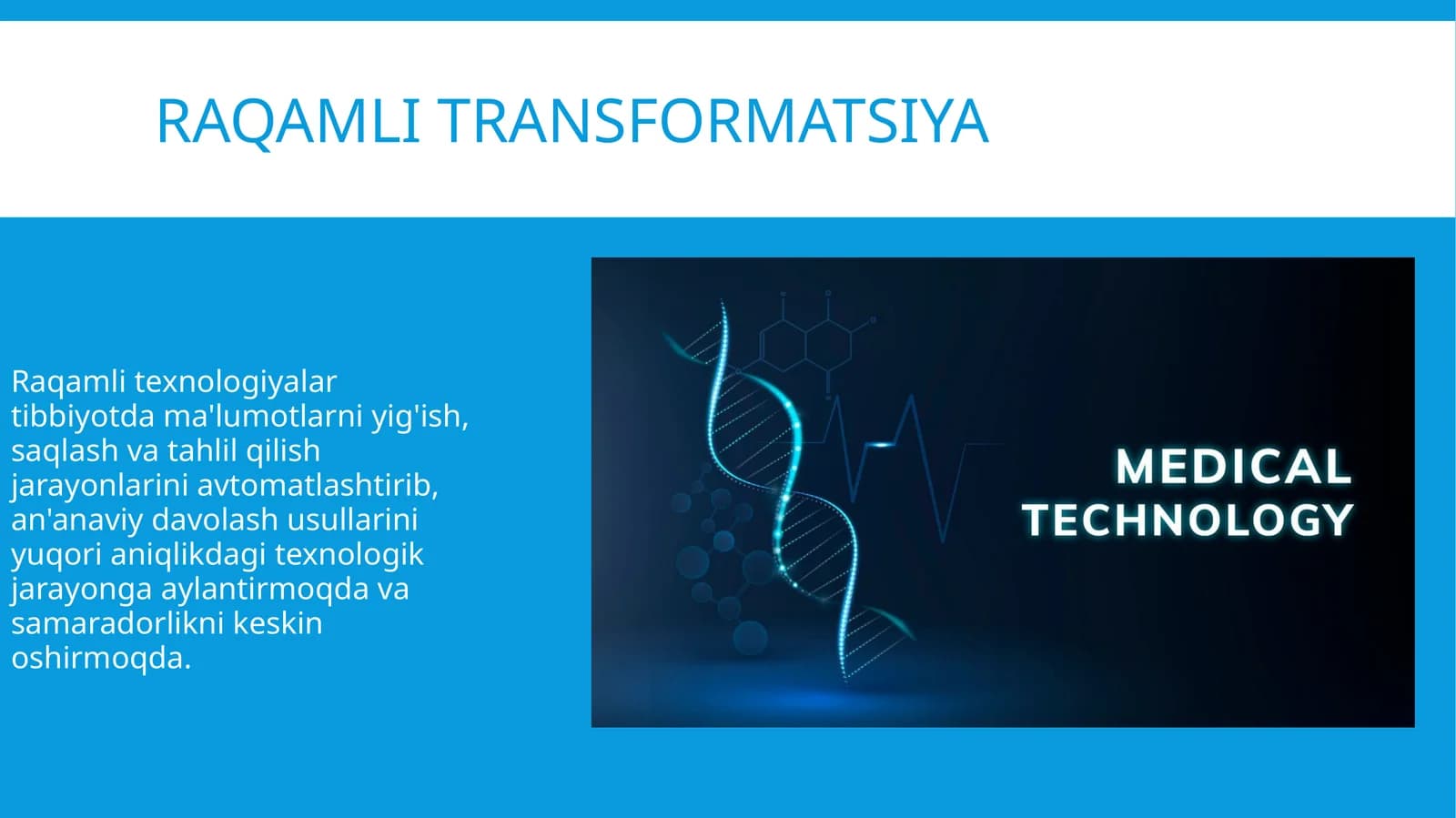 RAQAMLI TRANSFORMATSIYA

Raqamli texnologiyalar tibbiyotda ma'lumotlarni yig'ish, saqlash va tahlil qilish jarayonlarini avtomatlashtirib, an'anaviy davolash usullarini yuqori aniqlikdagi texnologik jarayonga aylantirmoqda va samaradorlikni keskin oshirmoqda.

MEDICAL TECHNOLOGY